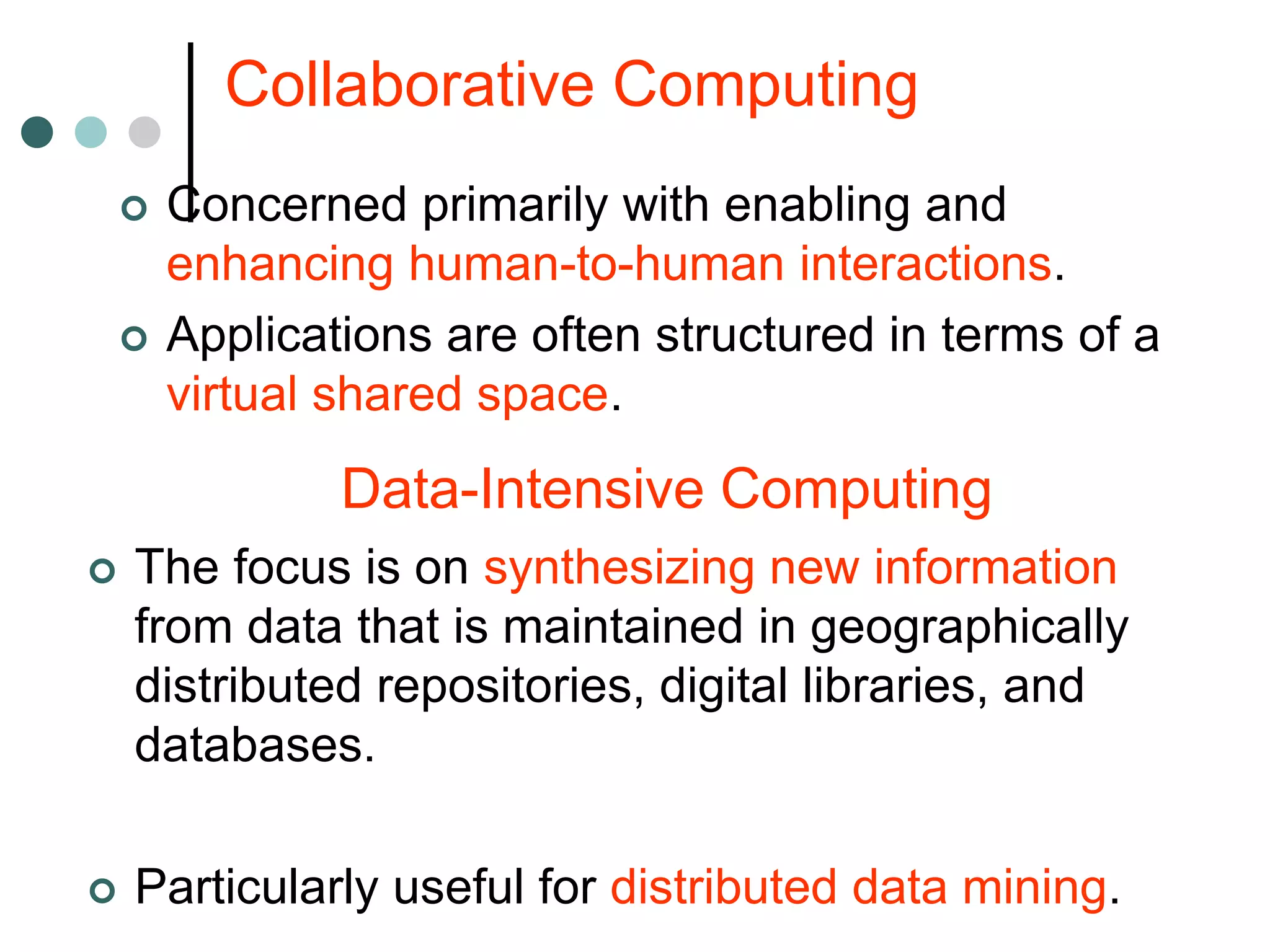 Collaborative Computing

Concerned primarily with enabling and enhancing human-to-human interactions.

Applications are often structured in terms of a virtual shared space.

Data-Intensive Computing

The focus is on synthesizing new information from data that is maintained in geographically distributed repositories, digital libraries, and databases.

Particularly useful for distributed data mining.